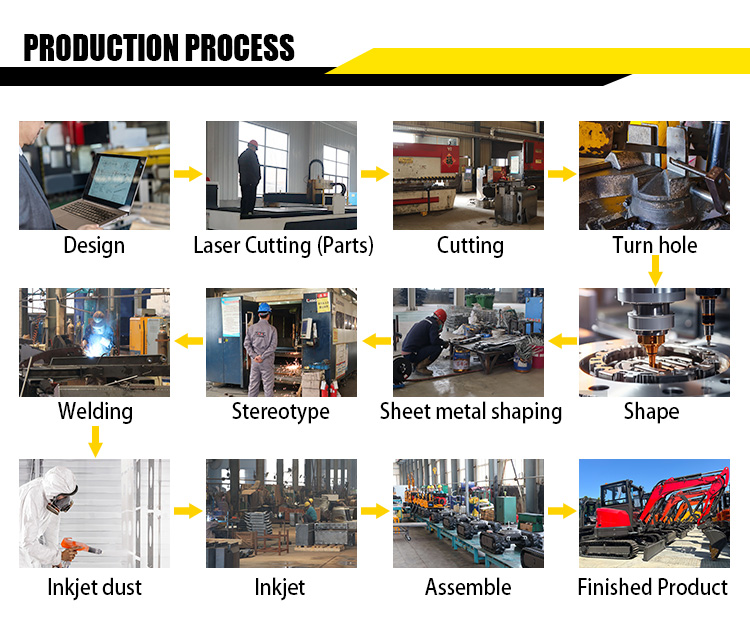 PRODUCTION PROCESS

Design

Laser Cutting (Parts)

Cutting

Turn hole

Shape

Sheet metal shaping

Stereotype

Welding

Inkjet dust

Inkjet

Assemble

Finished Product